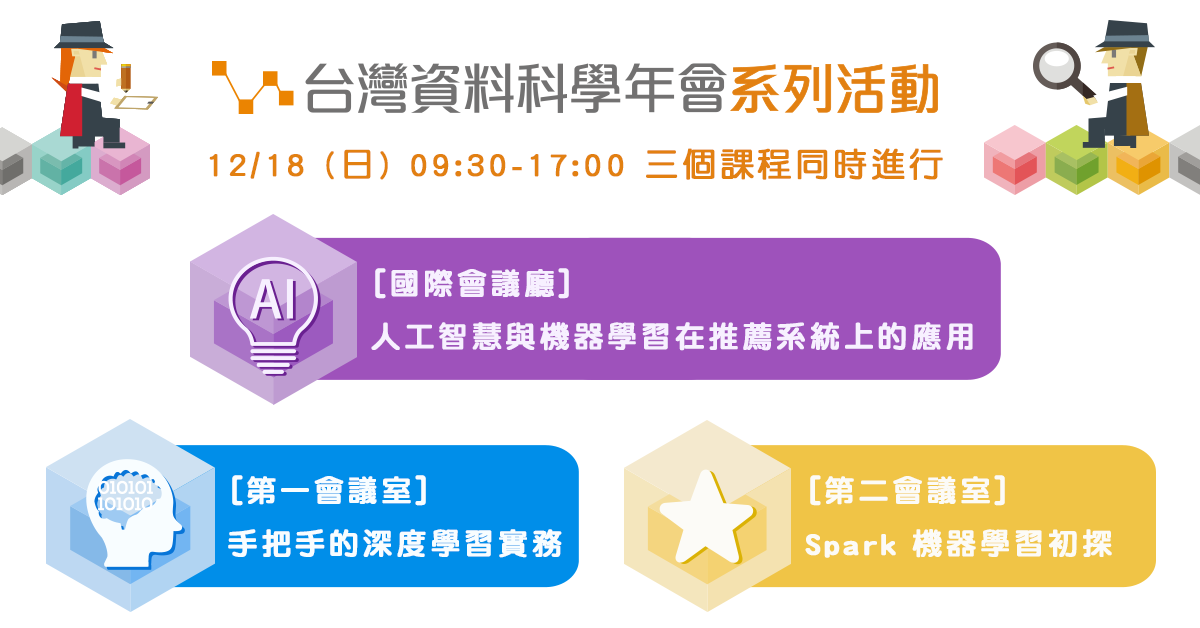 台灣資料科學年會系列活動

12/18（日）09:30-17:00 三個課程同時進行

AI

［國際會議廳］
人工智慧與機器學習在推薦系統上的應用

010101
101010

［第一會議室］
手把手的深度學習實務

［第二會議室］
Spark 機器學習初探